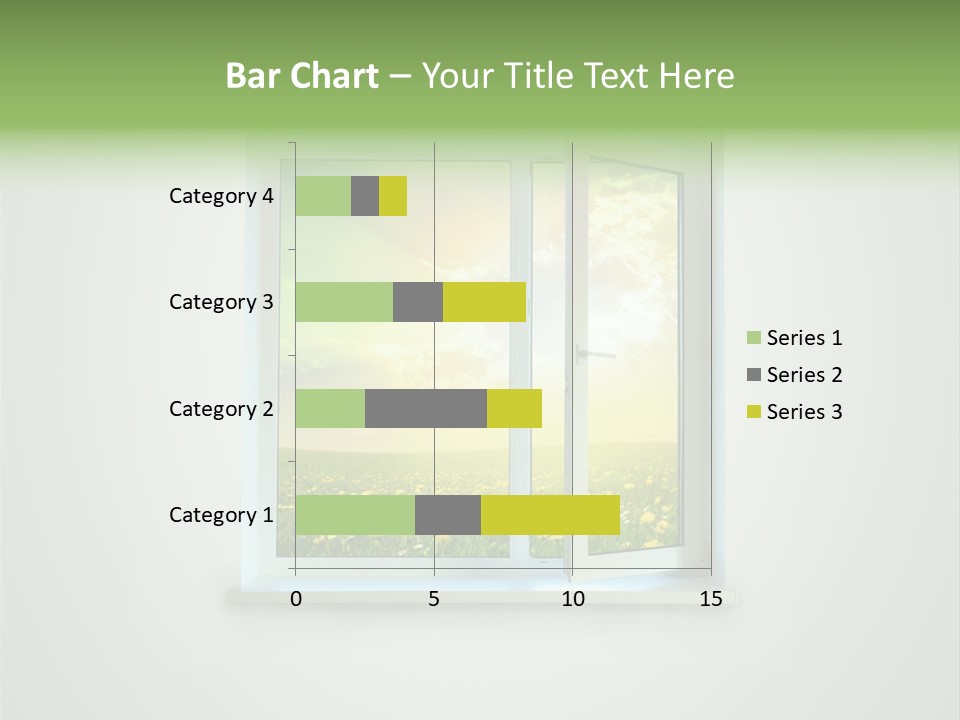 Bar Chart – Your Title Text Here

Category 4
Category 3
Category 2
Category 1

0
5
10
15

Series 1
Series 2
Series 3